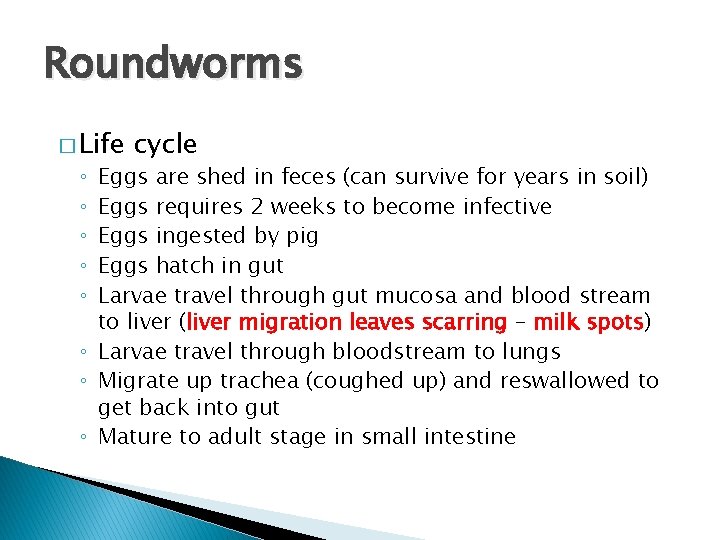 Roundworms

□ Life cycle
◦ Eggs are shed in feces (can survive for years in soil)
◦ Eggs requires 2 weeks to become infective
◦ Eggs ingested by pig
◦ Eggs hatch in gut
◦ Larvae travel through gut mucosa and blood stream to liver (liver migration leaves scarring – milk spots)
◦ Larvae travel through bloodstream to lungs
◦ Migrate up trachea (coughed up) and reswallowed to get back into gut
◦ Mature to adult stage in small intestine